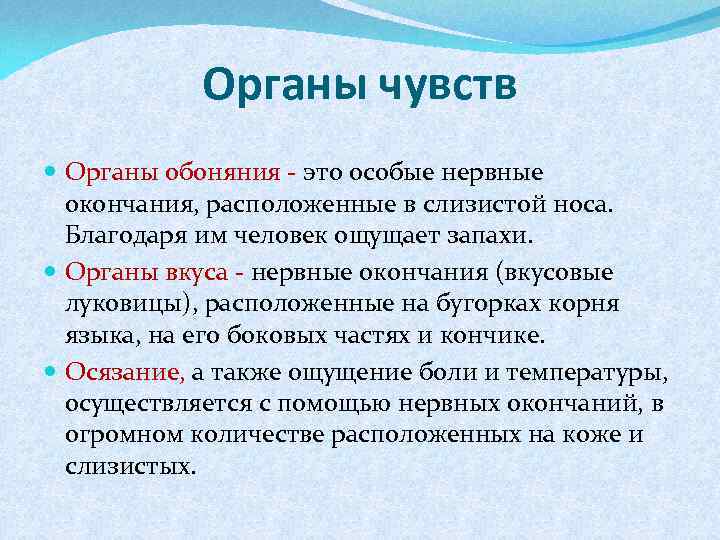 Органы чувств

Органы обоняния - это особые нервные окончания, расположенные в слизистой носа. Благодаря им человек ощущает запахи.

Органы вкуса - нервные окончания (вкусовые луковицы), расположенные на бугорках корня языка, на его боковых частях и кончике.

Осязание, а также ощущение боли и температуры, осуществляется с помощью нервных окончаний, в огромном количестве расположенных на коже и слизистых.